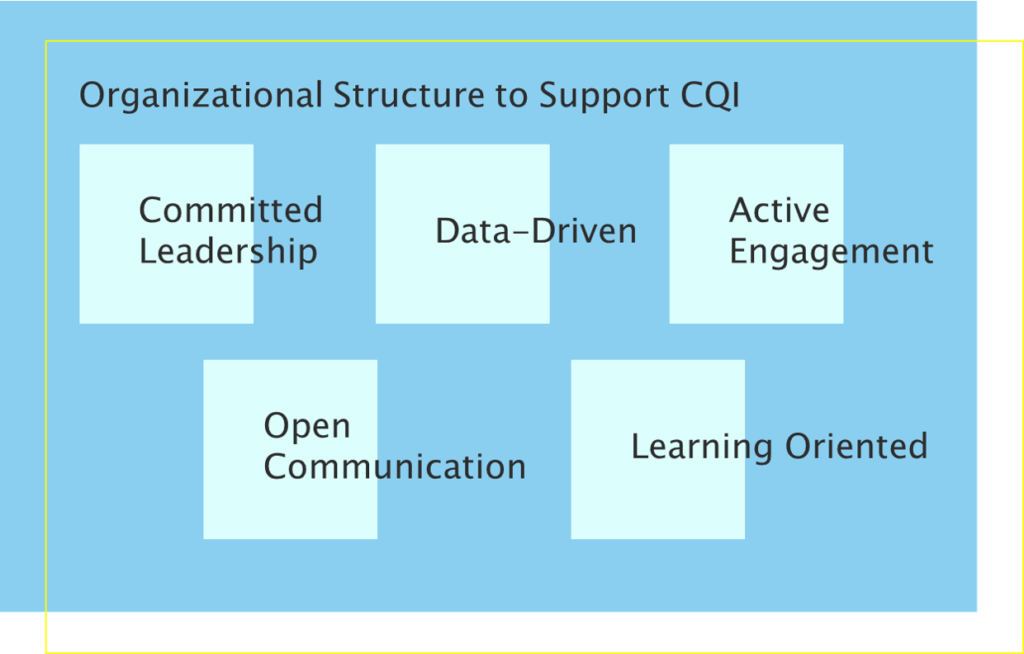 Organizational Structure to Support CQI

Committed Leadership

Data-Driven

Active Engagement

Open Communication

Learning Oriented